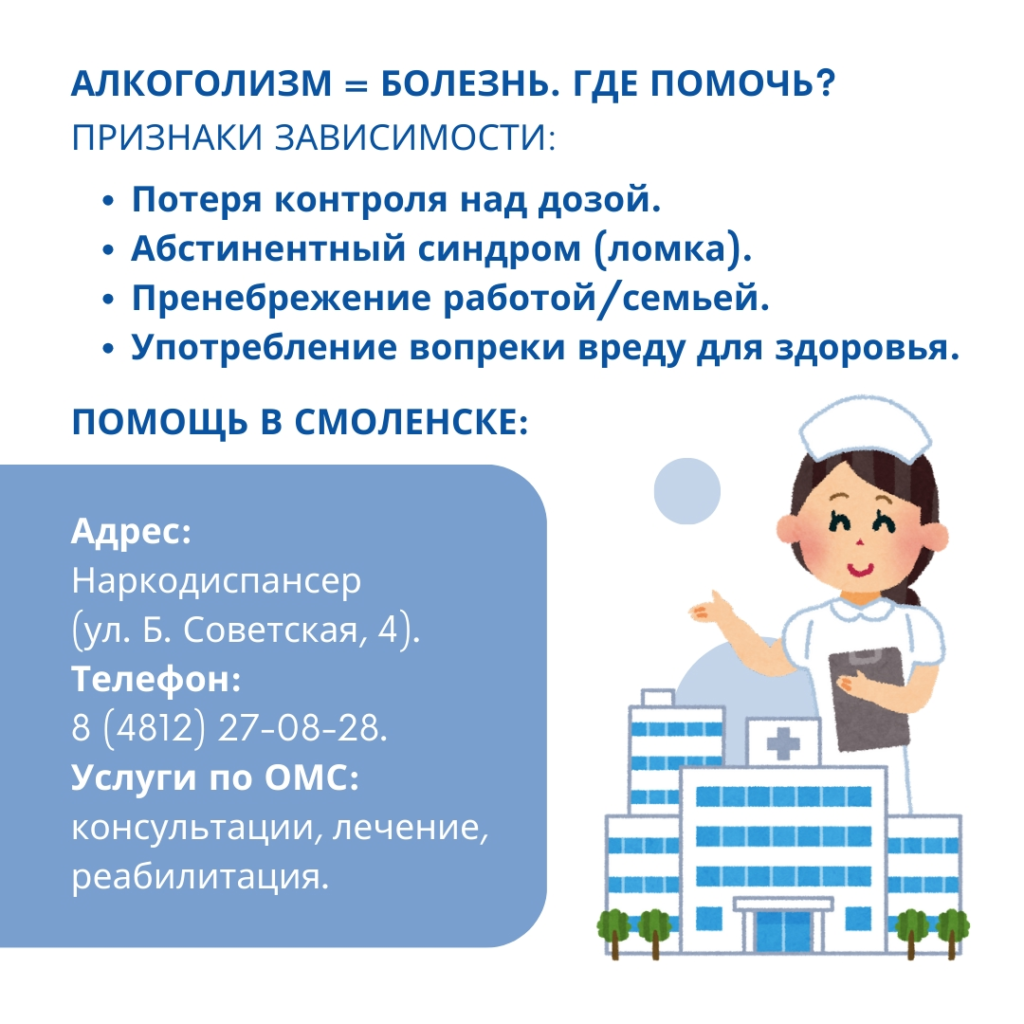 АЛКОГОЛИЗМ = БОЛЕЗНЬ. ГДЕ ПОМОЧЬ?
ПРИЗНАКИ ЗАВИСИМОСТИ:

• Потеря контроля над дозой.
• Абстинентный синдром (ломка).
• Пренебрежение работой/семьей.
• Употребление вопреки вреду для здоровья.

ПОМОЩЬ В СМОЛЕНСКЕ:

Адрес:
Наркодиспансер (ул. Б. Советская, 4).
Телефон:
8 (4812) 27-08-28.
Услуги по ОМС:
консультации, лечение, реабилитация.